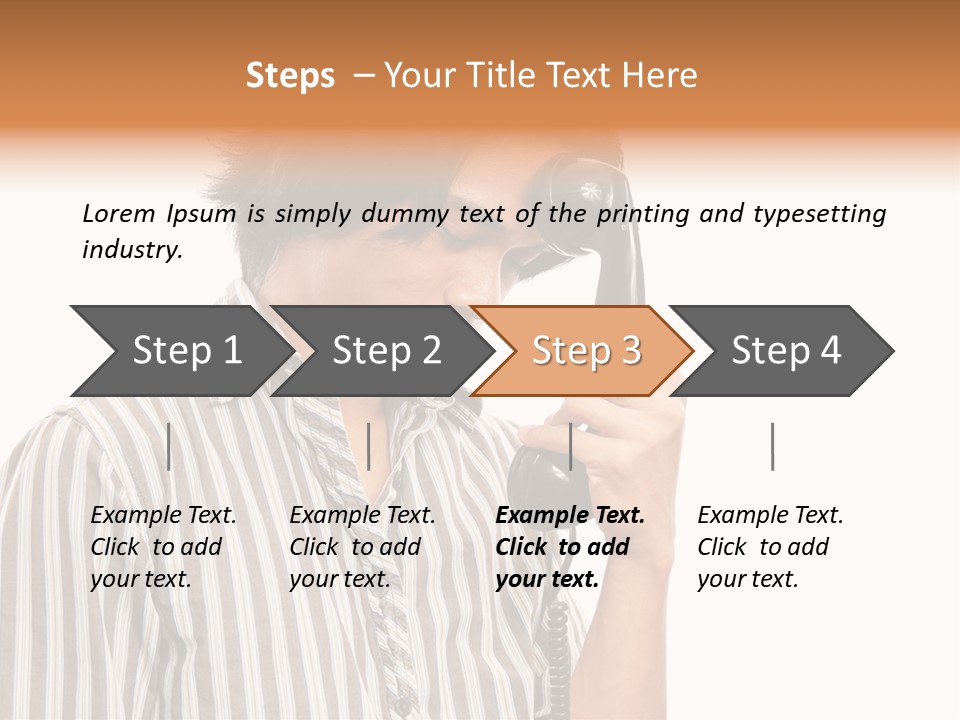 Steps – Your Title Text Here

Lorem Ipsum is simply dummy text of the printing and typesetting industry.

Step 1

Step 2

Step 3

Step 4

Example Text. Click to add your text.

Example Text. Click to add your text.

Example Text. Click to add your text.

Example Text. Click to add your text.